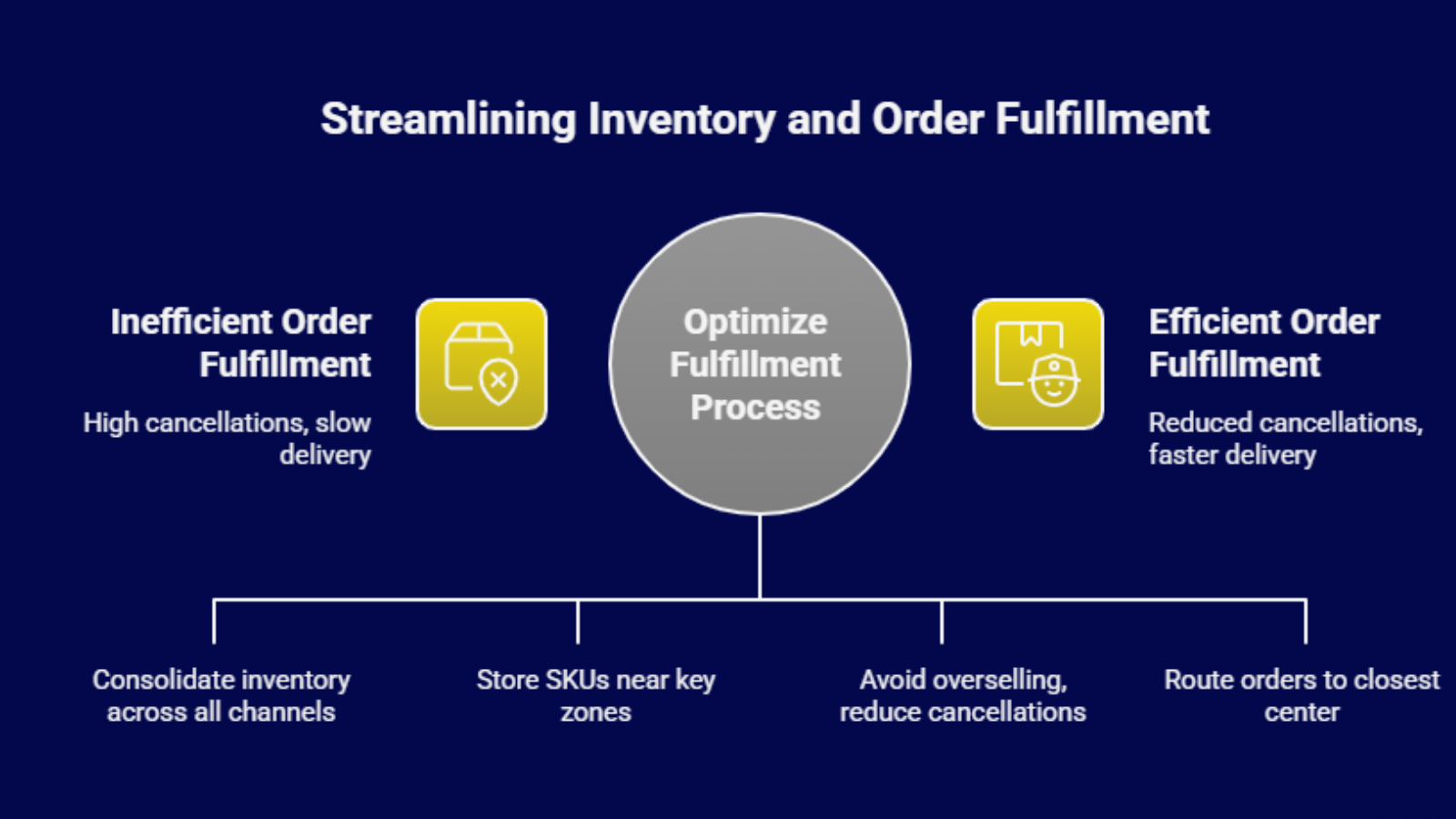 Streamlining Inventory and Order Fulfillment

Inefficient Order Fulfillment

High cancellations, slow delivery

Optimize Fulfillment Process

Efficient Order Fulfillment

Reduced cancellations, faster delivery

Consolidate inventory across all channels

Store SKUs near key zones

Avoid overselling, reduce cancellations

Route orders to closest center